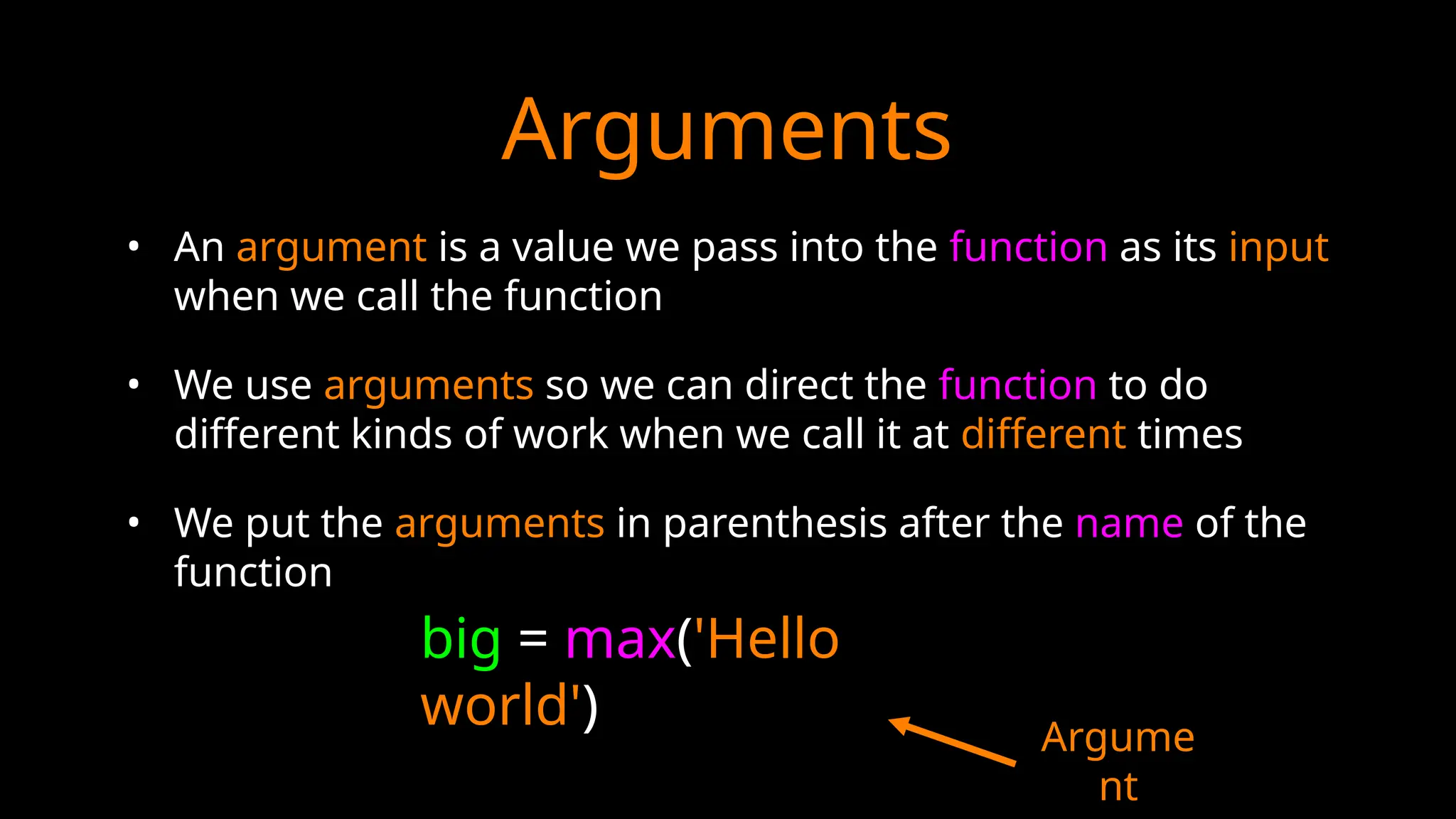 Arguments

• An argument is a value we pass into the function as its input when we call the function

• We use arguments so we can direct the function to do different kinds of work when we call it at different times

• We put the arguments in parenthesis after the name of the function

big = max('Hello world')

Argume nt